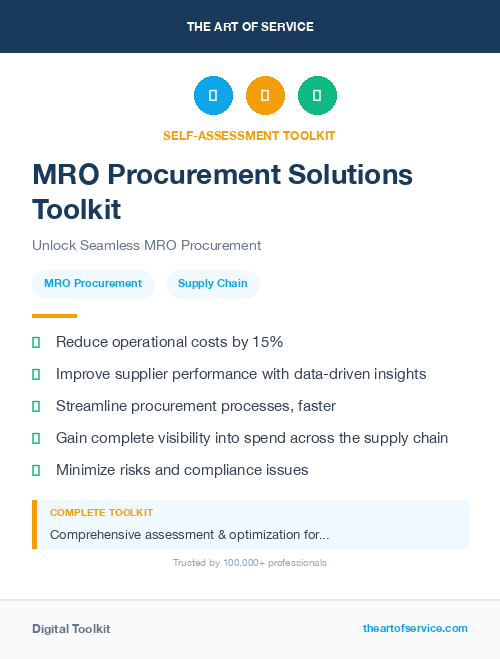 THE ART OF SERVICE

SELF-ASSESSMENT TOOLKIT

MRO Procurement Solutions Toolkit

Unlock Seamless MRO Procurement

MRO Procurement

Supply Chain

Reduce operational costs by 15%

Improve supplier performance with data-driven insights

Streamline procurement processes, faster

Gain complete visibility into spend across the supply chain

Minimize risks and compliance issues

COMPLETE TOOLKIT

Comprehensive assessment & optimization for...

Trusted by 100,000+ professionals

Digital Toolkit

theartofservice.com